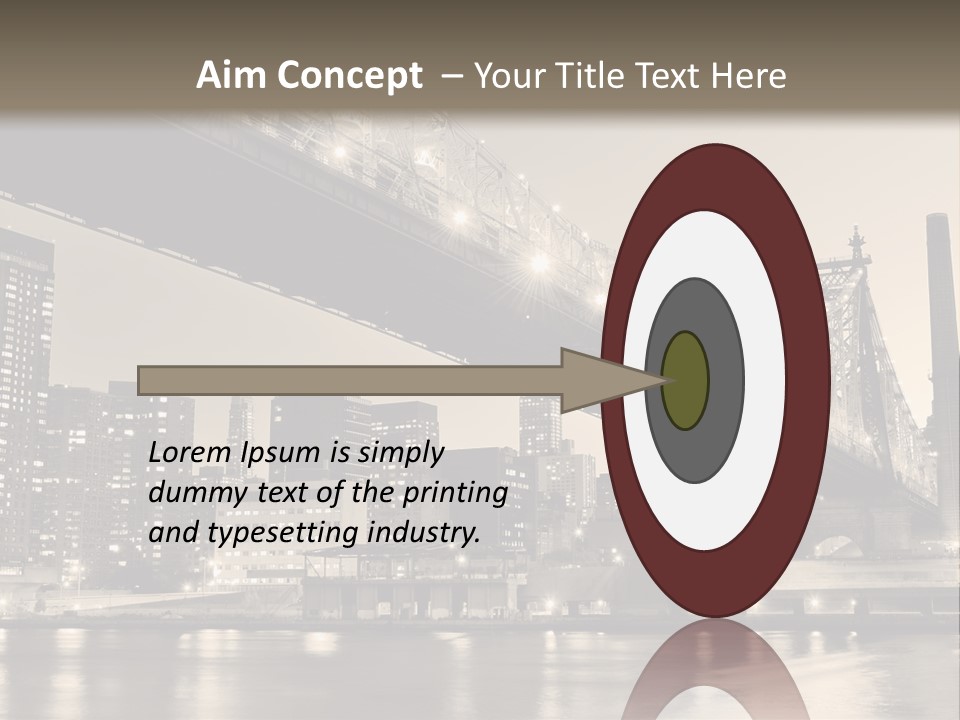 Aim Concept – Your Title Text Here

Lorem Ipsum is simply dummy text of the printing and typesetting industry.